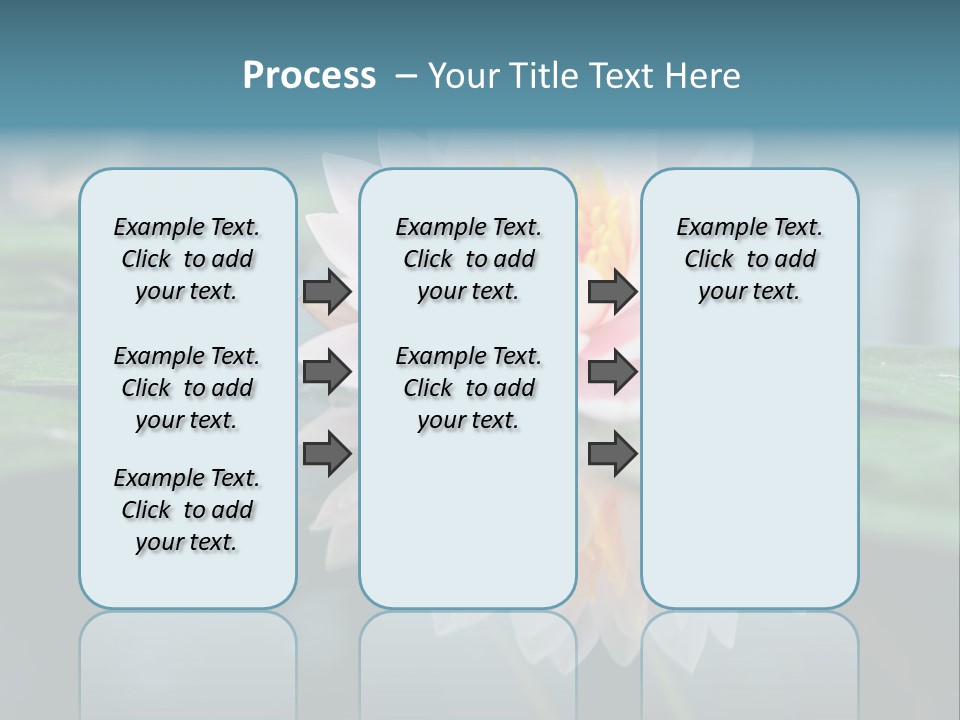 Process – Your Title Text Here

Example Text. Click to add your text.

Example Text. Click to add your text.

Example Text. Click to add your text.

Example Text. Click to add your text.

Example Text. Click to add your text.

Example Text. Click to add your text.